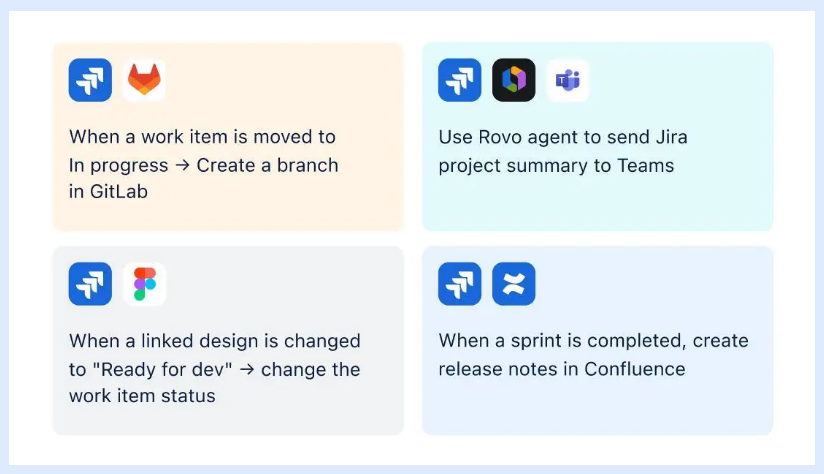 When a work item is moved to In progress → Create a branch in GitLab

Use Rovo agent to send Jira project summary to Teams

When a linked design is changed to "Ready for dev" → change the work item status

When a sprint is completed, create release notes in Confluence